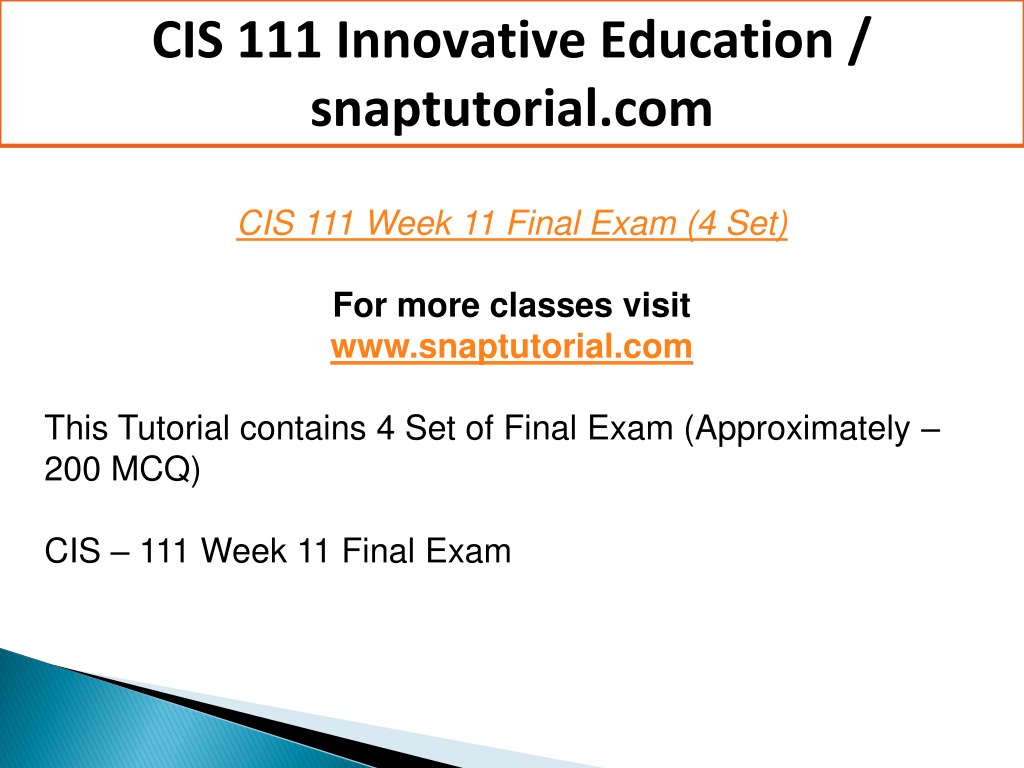 CIS 111 Innovative Education / snaptutorial.com

CIS 111 Week 11 Final Exam (4 Set)

For more classes visit
www.snaptutorial.com

This Tutorial contains 4 Set of Final Exam (Approximately – 200 MCQ)

CIS – 111 Week 11 Final Exam